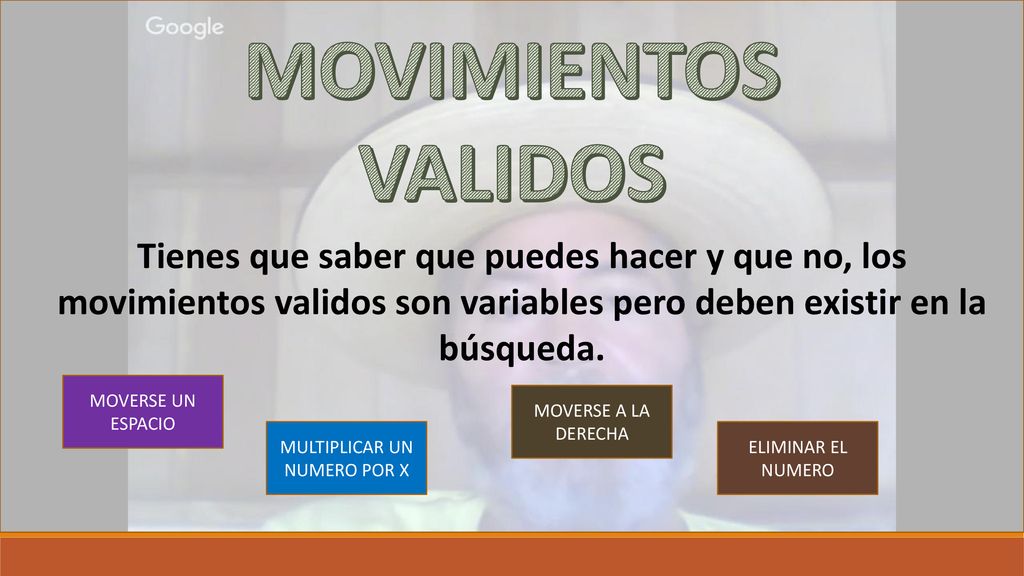 Google

MOVIMIENTOS VALIDOS

Tienes que saber que puedes hacer y que no, los movimientos validos son variables pero deben existir en la búsqueda.

MOVERSE UN ESPACIO

MULTIPLICAR UN NUMERO POR X

MOVERSE A LA DERECHA

ELIMINAR EL NUMERO